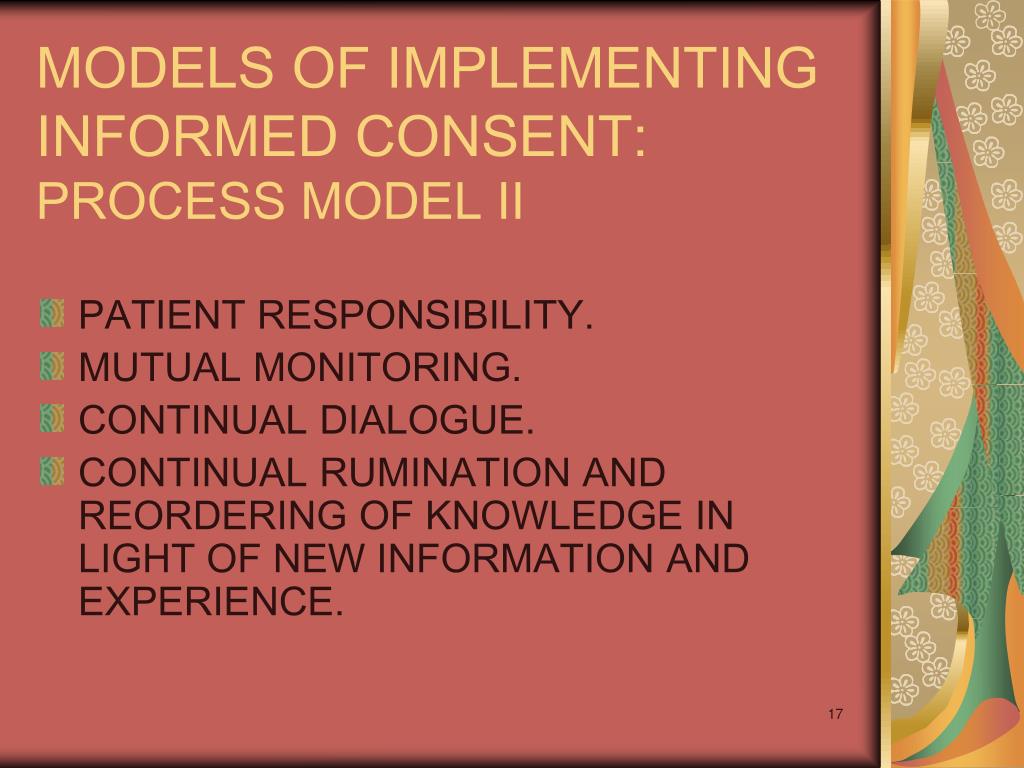 MODELS OF IMPLEMENTING INFORMED CONSENT:
PROCESS MODEL II

PATIENT RESPONSIBILITY.
MUTUAL MONITORING.
CONTINUAL DIALOGUE.
CONTINUAL RUMINATION AND REORDERING OF KNOWLEDGE IN LIGHT OF NEW INFORMATION AND EXPERIENCE.

17